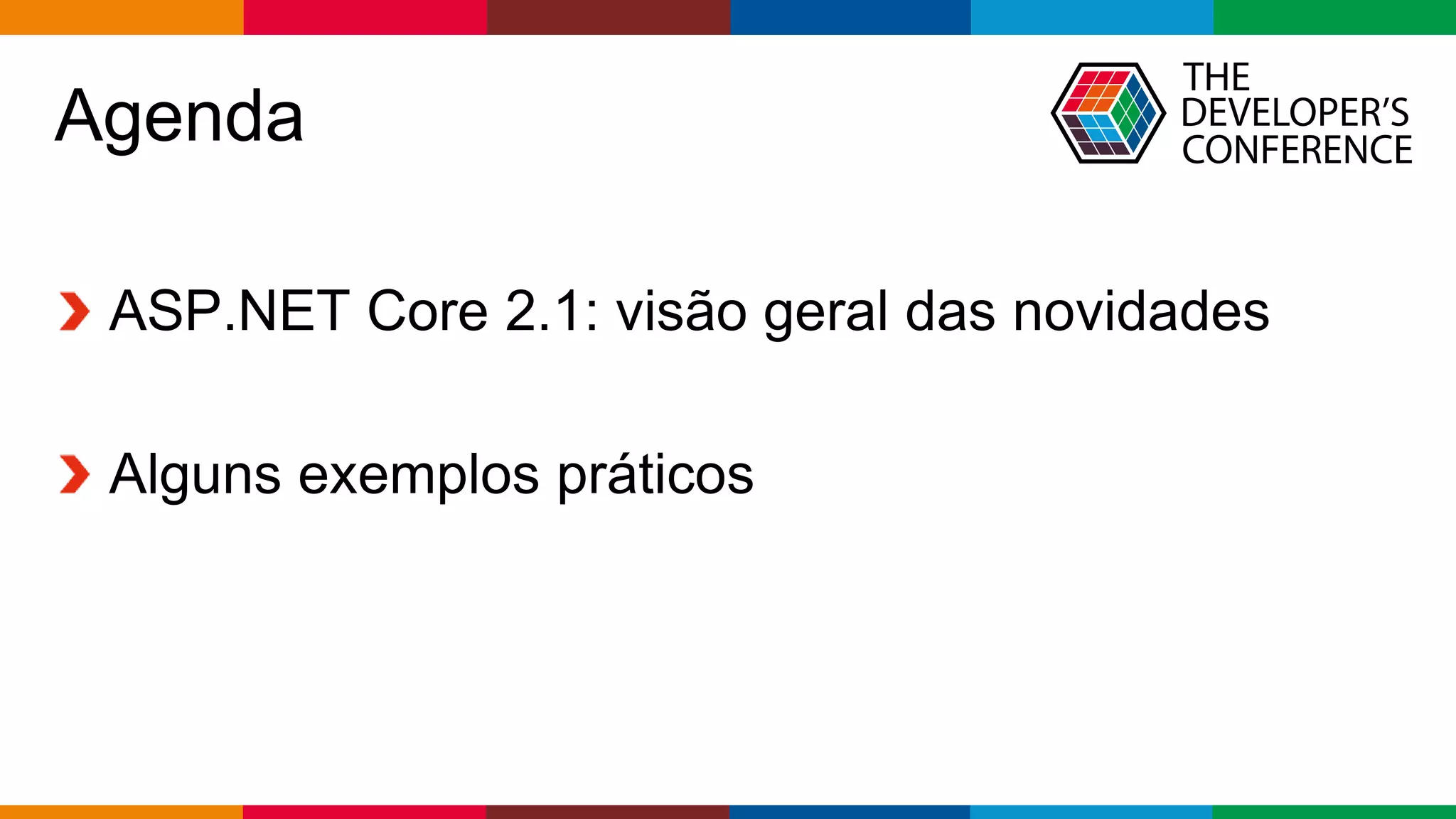 Agenda

THE DEVELOPER'S CONFERENCE

ASP.NET Core 2.1: visão geral das novidades

Alguns exemplos práticos